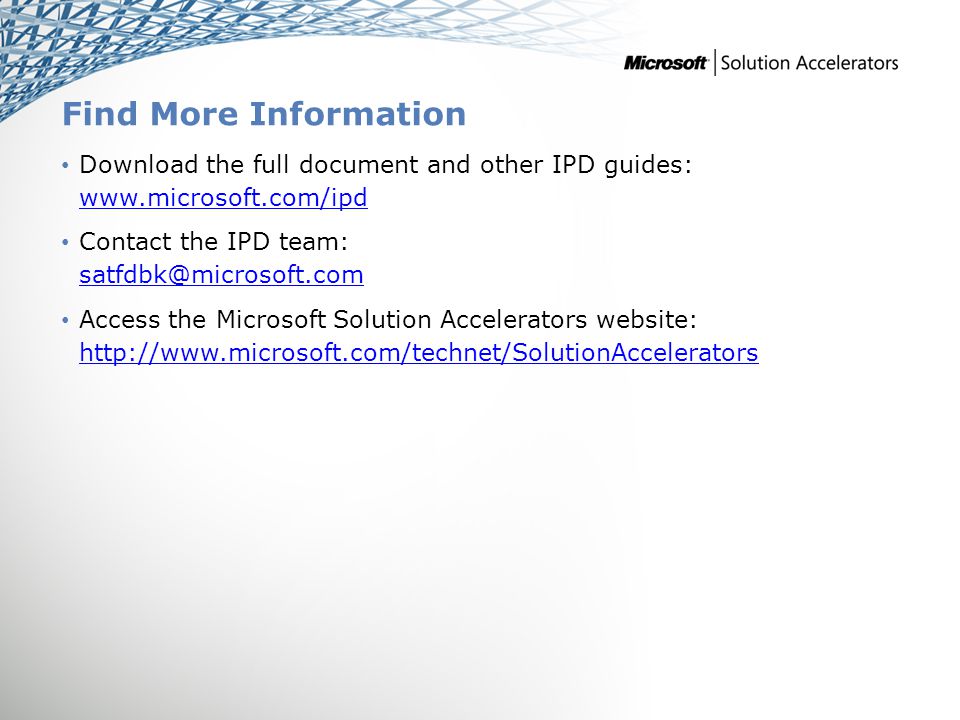 Microsoft | Solution Accelerators

Find More Information

• Download the full document and other IPD guides: www.microsoft.com/ipd

• Contact the IPD team: satfdbk@microsoft.com

• Access the Microsoft Solution Accelerators website: http://www.microsoft.com/technet/SolutionAccelerators